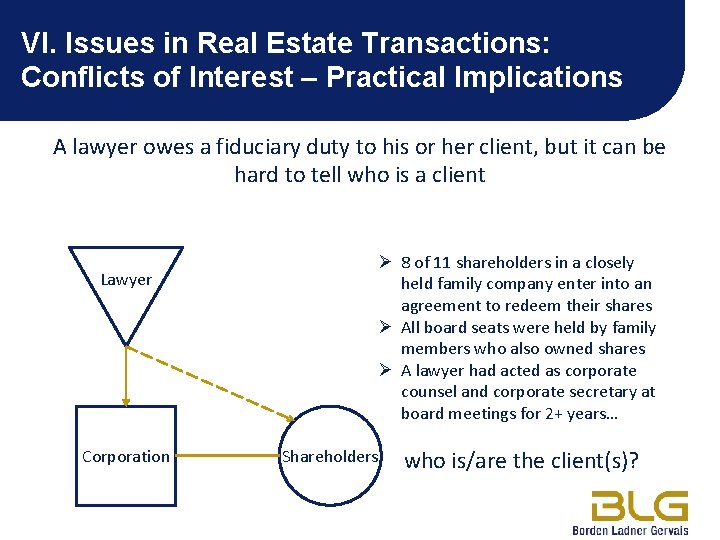 VI. Issues in Real Estate Transactions: Conflicts of Interest – Practical Implications

A lawyer owes a fiduciary duty to his or her client, but it can be hard to tell who is a client

Lawyer

Corporation

Shareholders

➢ 8 of 11 shareholders in a closely held family company enter into an agreement to redeem their shares
➢ All board seats were held by family members who also owned shares
➢ A lawyer had acted as corporate counsel and corporate secretary at board meetings for 2+ years…

who is/are the client(s)?

BLG
Borden Ladner Gervais